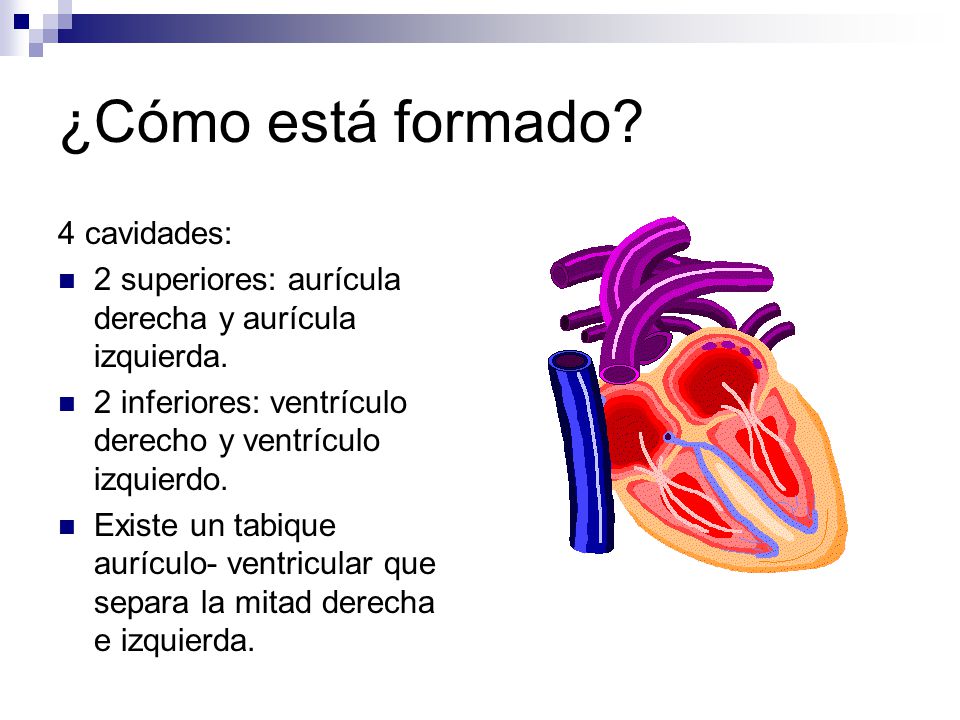 ¿Cómo está formado?

4 cavidades:

- 2 superiores: aurícula derecha y aurícula izquierda.
- 2 inferiores: ventrículo derecho y ventrículo izquierdo.
- Existe un tabique aurículo- ventricular que separa la mitad derecha e izquierda.